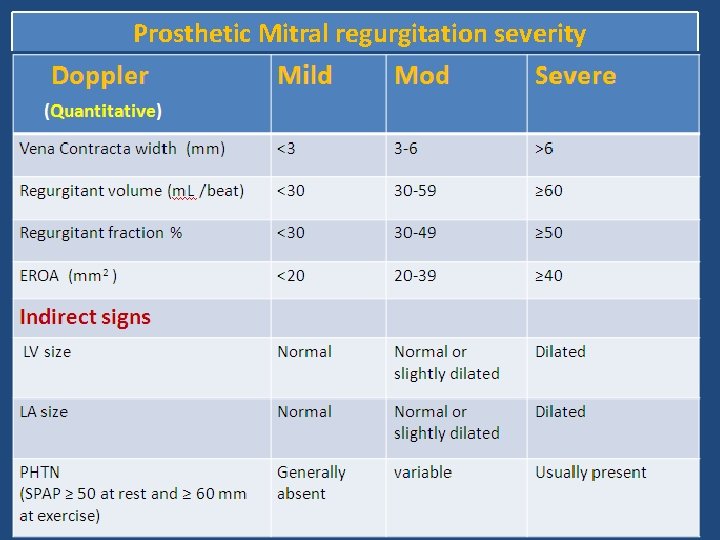 Prosthetic Mitral regurgitation severity

| Doppler (Quantitative) | Mild | Mod | Severe |
|---|---|---|---|
| Vena Contracta width (mm) | <3 | 3-6 | >6 |
| Regurgitant volume (mL /beat) | <30 | 30-59 | ≥60 |
| Regurgitant fraction % | <30 | 30-49 | ≥50 |
| EROA ($mm^2$) | <20 | 20-39 | ≥40 |
| Indirect signs | | | |
| LV size | Normal | Normal or slightly dilated | Dilated |
| LA size | Normal | Normal or slightly dilated | Dilated |
| PHTN (SPAP ≥ 50 at rest and ≥ 60 mm at exercise) | Generally absent | variable | Usually present |